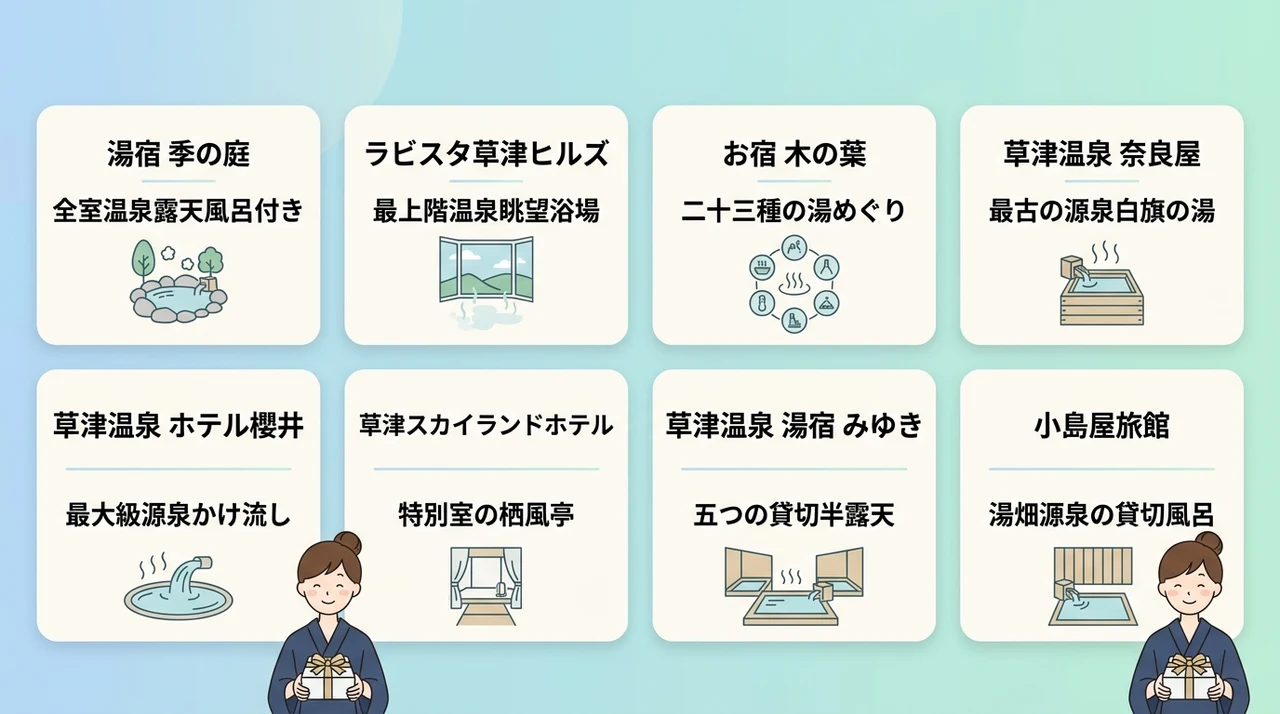 湯宿 季の庭

全室温泉露天風呂付き

ラビスタ草津ヒルズ

最上階温泉眺望浴場

お宿 木の葉

二十三種の湯めぐり

草津温泉 奈良屋

最古の源泉白旗の湯

草津温泉 ホテル櫻井

最大級源泉かけ流し

草津スカイランドホテル

特別室の栖風亭

草津温泉 湯宿 みゆき

五つの貸切半露天

小島屋旅館

湯畑源泉の貸切風呂